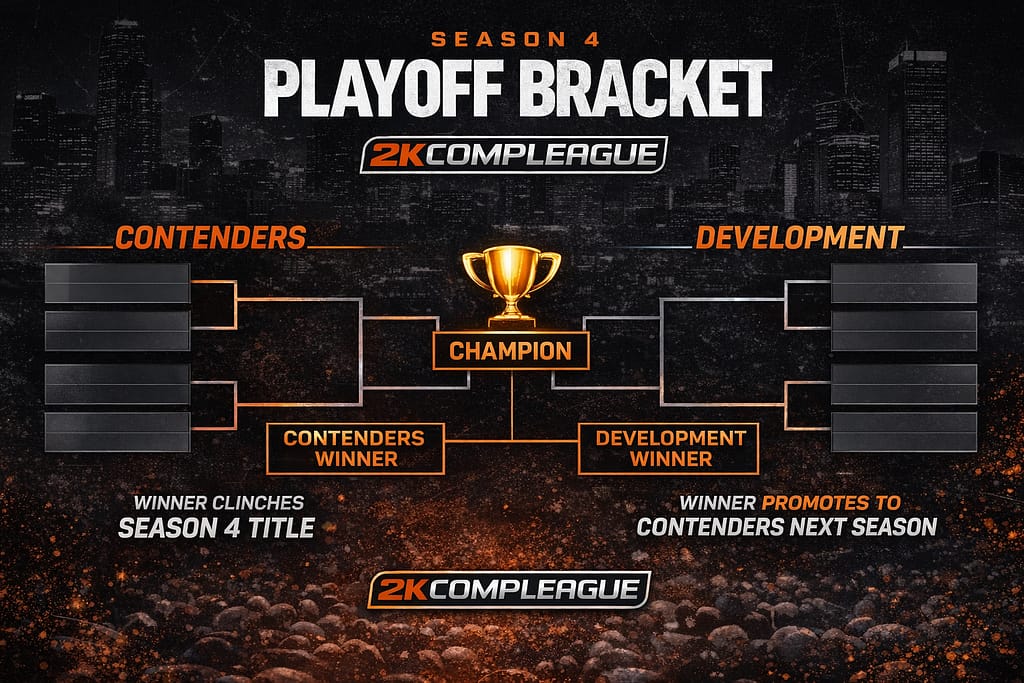 SEASON 4
PLAYOFF BRACKET
2KCOMPLEAGUE

CONTENDERS

DEVELOPMENT

CHAMPION

CONTENDERS WINNER

DEVELOPMENT WINNER

WINNER CLINCHES
SEASON 4 TITLE

WINNER PROMOTES TO
CONTENDERS NEXT SEASON

2KCOMPLEAGUE